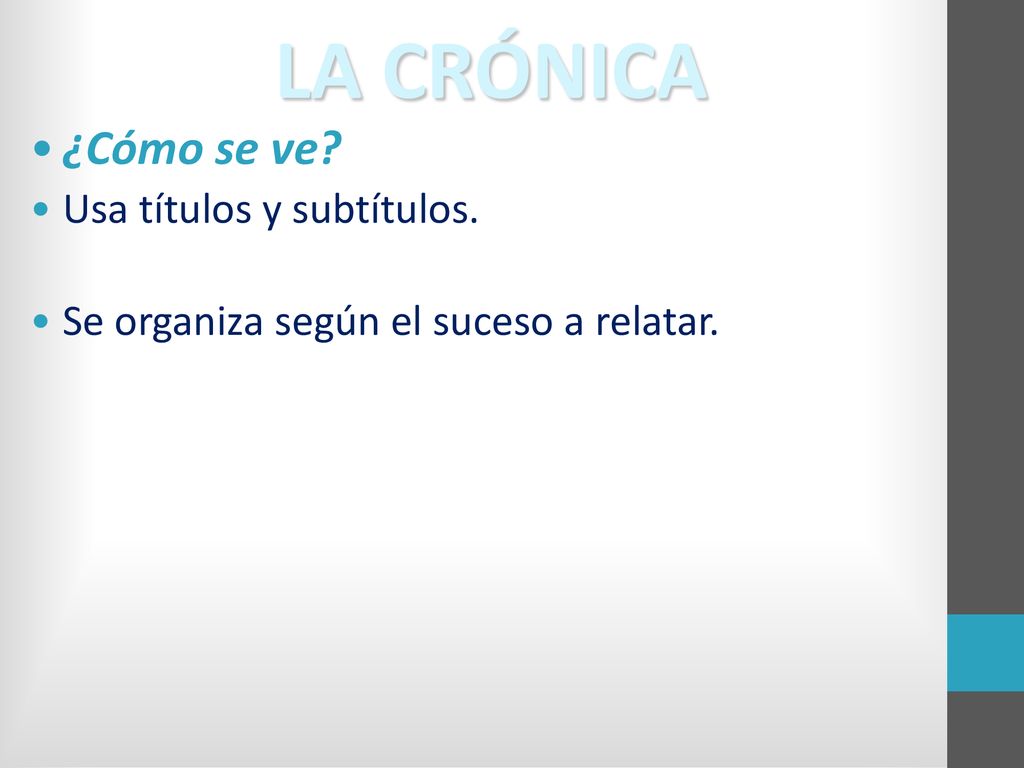 LA CRÓNICA

• ¿Cómo se ve?
• Usa títulos y subtítulos.

• Se organiza según el suceso a relatar.